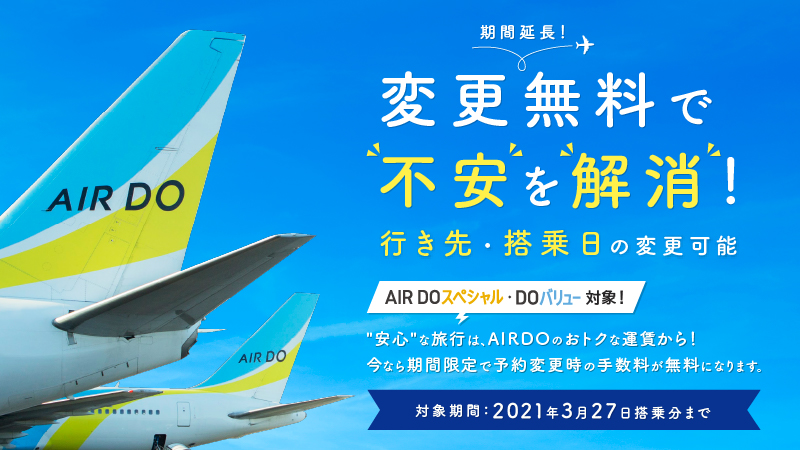 AIR DO

AIR DO

期間延長!

変更無料で

不安を解消!

行き先・搭乗日の変更可能

AIR DOスペシャル・DOバリュー対象!

"安心"な旅行は、AIRDOのおトクな運賃から!
今なら期間限定で予約変更時の手数料が無料になります。

対象期間:2021年3月27日搭乗分まで